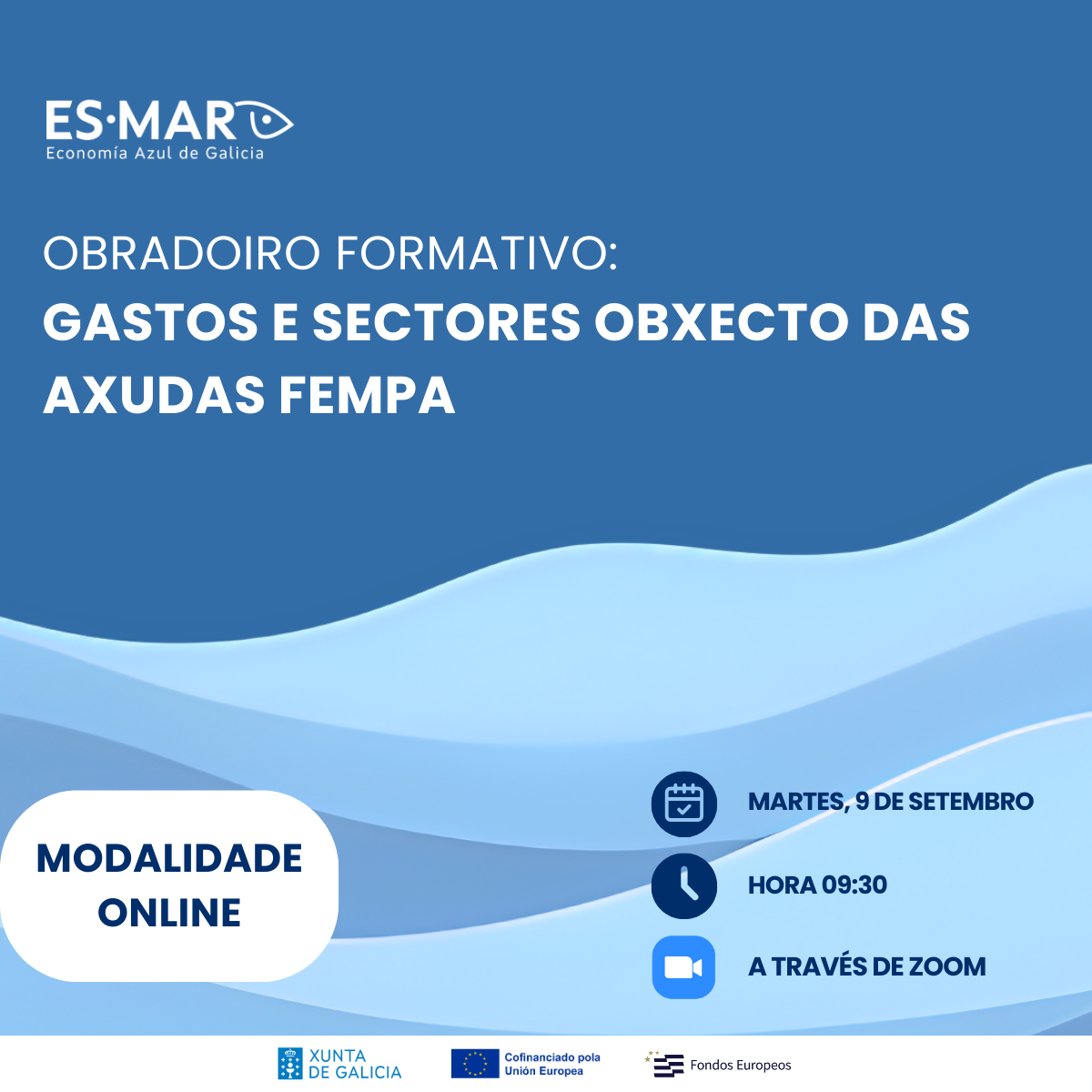 ES·MAR
Economía Azul de Galicia

OBRADOIRO FORMATIVO:
GASTOS E SECTORES OBXECTO DAS AXUDAS FEMPA

MODALIDADE ONLINE

MARTES, 9 DE SETEMBRO

HORA 09:30

A TRAVÉS DE ZOOM

XUNTA DE GALICIA

Cofinanciado pola Unión Europea

Fondos Europeos